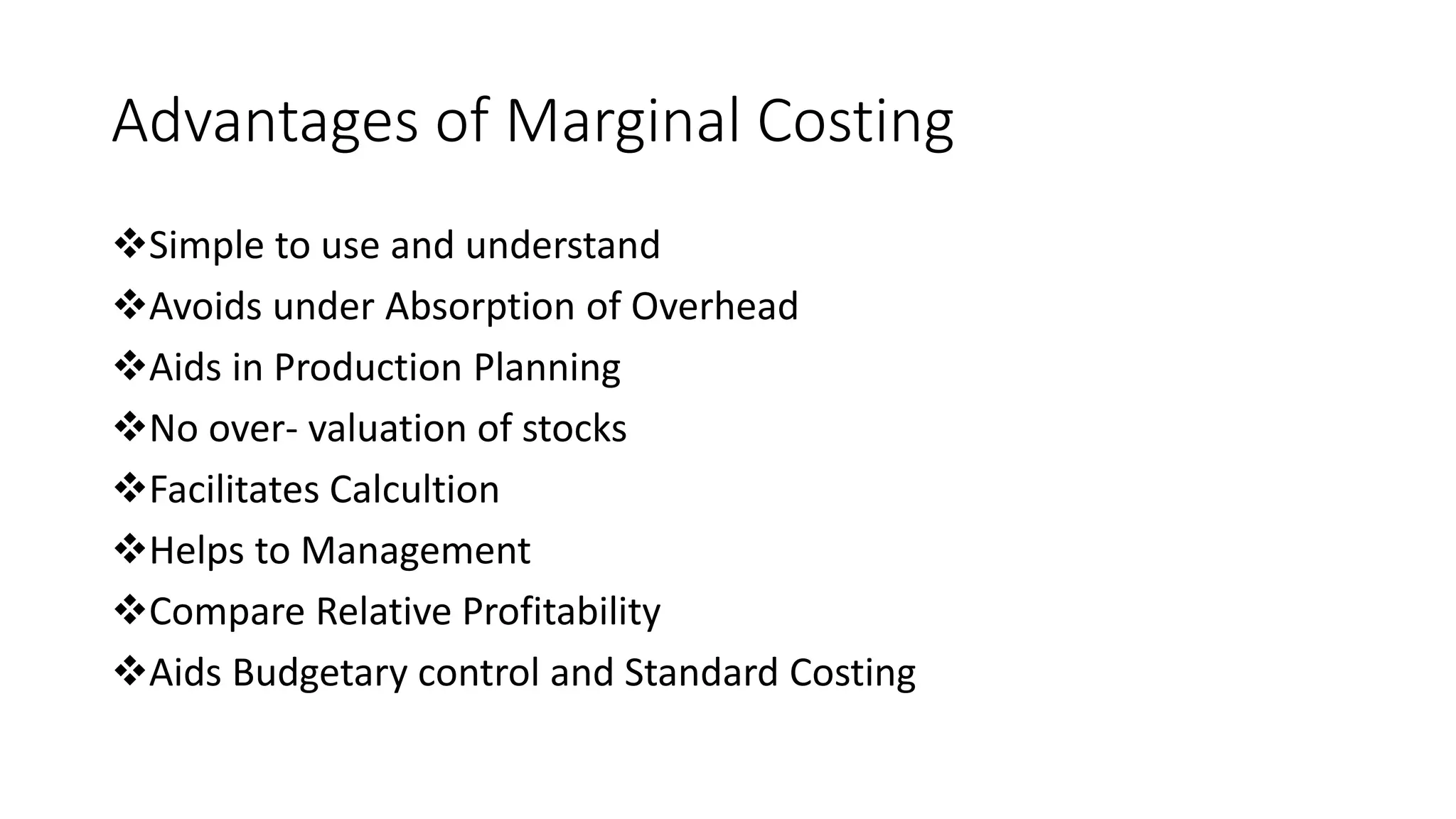 Advantages of Marginal Costing

❖Simple to use and understand
❖Avoids under Absorption of Overhead
❖Aids in Production Planning
❖No over- valuation of stocks
❖Facilitates Calcultion
❖Helps to Management
❖Compare Relative Profitability
❖Aids Budgetary control and Standard Costing